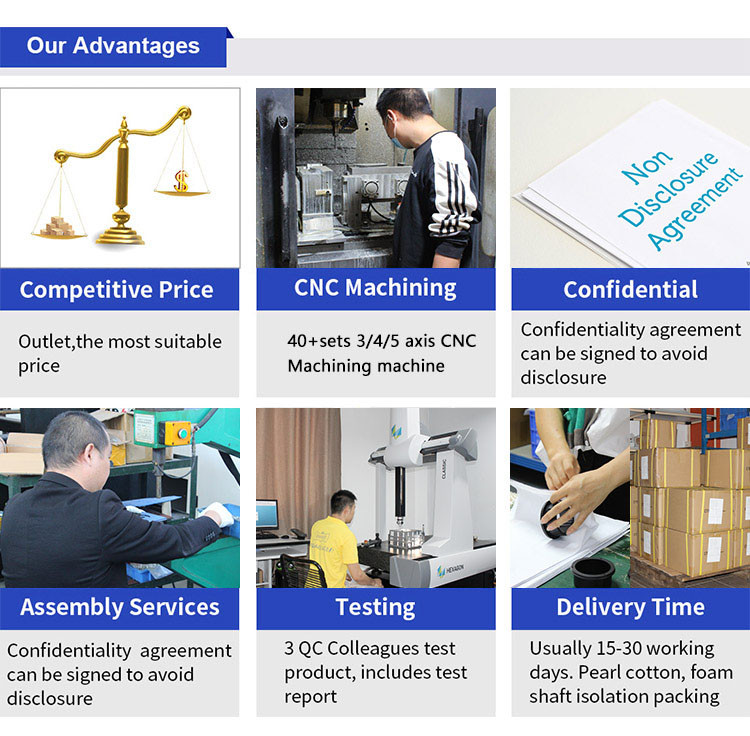 Our Advantages

$

Competitive Price

Outlet,the most suitable price

CNC Machining

40+sets 3/4/5 axis CNC Machining machine

Non Disclosure Agreement

Confidential

Confidentiality agreement can be signed to avoid disclosure

Assembly Services

Confidentiality agreement can be signed to avoid disclosure

CLASSIC

HEXAGON

Testing

3 QC Colleagues test product, includes test report

Delivery Time

Usually 15-30 working days. Pearl cotton, foam shaft isolation packing